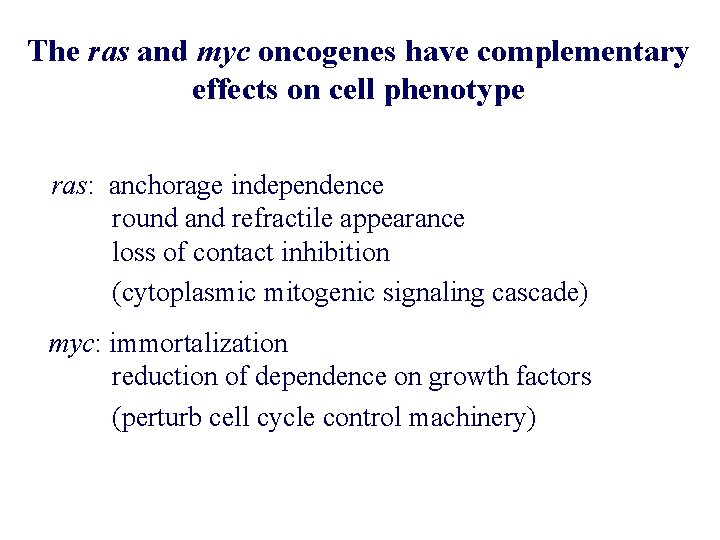 The ras and myc oncogenes have complementary effects on cell phenotype

ras: anchorage independence
round and refractile appearance
loss of contact inhibition
(cytoplasmic mitogenic signaling cascade)

myc: immortalization
reduction of dependence on growth factors
(perturb cell cycle control machinery)